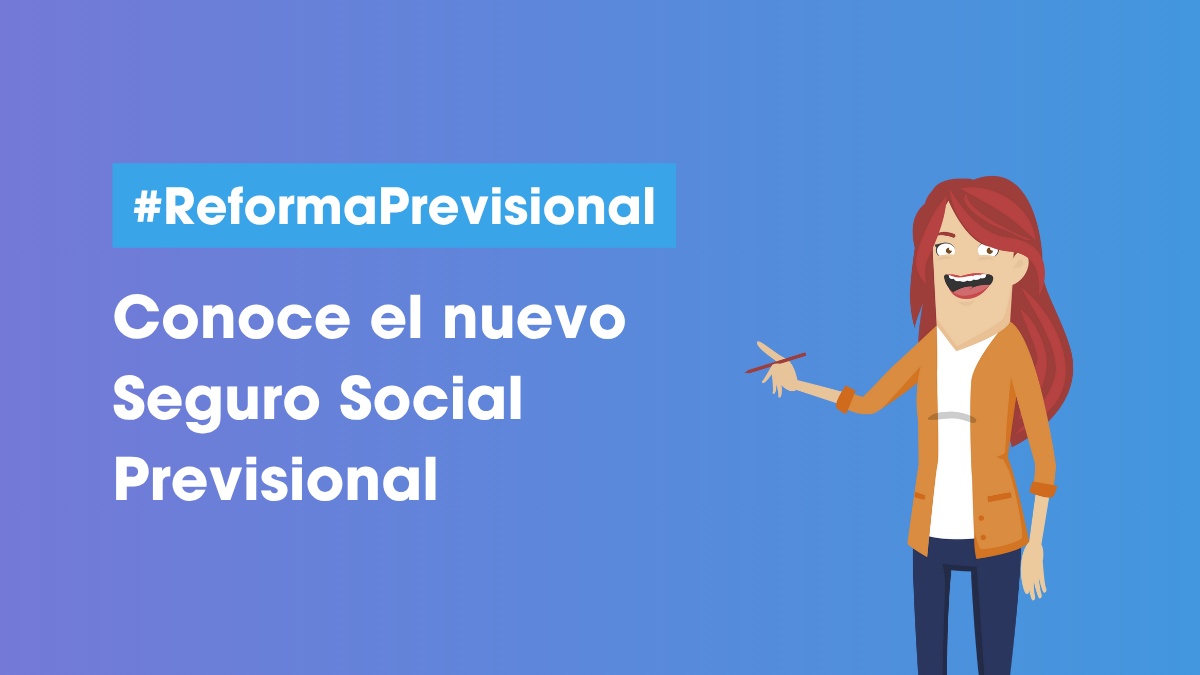 #ReformaPrevisional

Conoce el nuevo Seguro Social Previsional